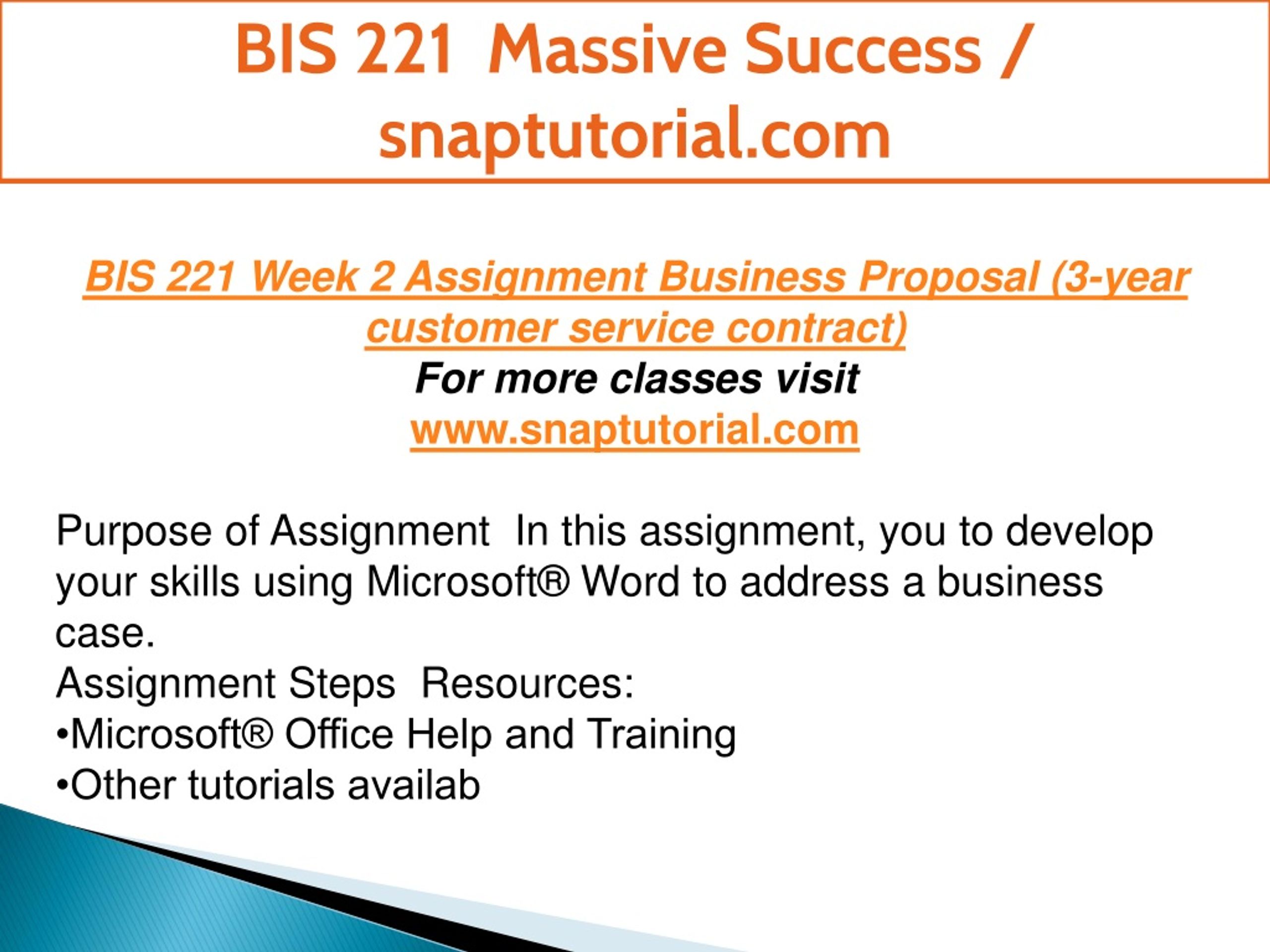 BIS 221 Massive Success / snaptutorial.com

BIS 221 Week 2 Assignment Business Proposal (3-year customer service contract)
For more classes visit
www.snaptutorial.com

Purpose of Assignment In this assignment, you to develop your skills using Microsoft® Word to address a business case.
Assignment Steps Resources:
•Microsoft® Office Help and Training
•Other tutorials availab